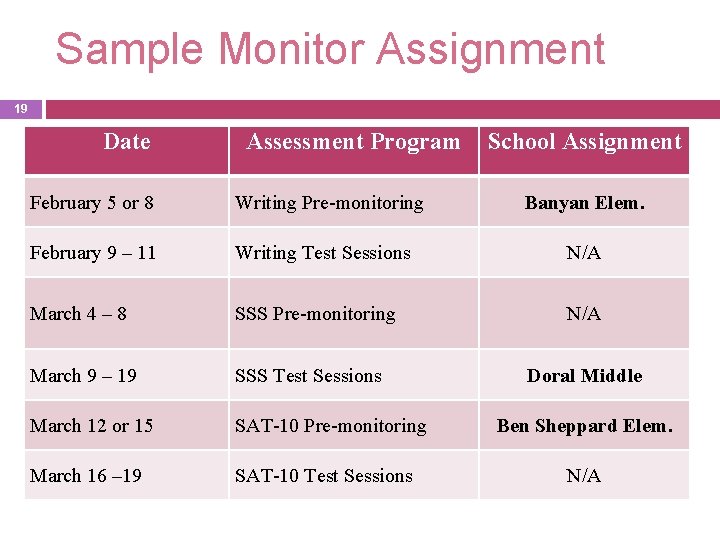 Sample Monitor Assignment

19

| Date | Assessment Program | School Assignment |
|---|---|---|
| February 5 or 8 | Writing Pre-monitoring | **Banyan Elem.** |
| February 9 – 11 | Writing Test Sessions | N/A |
| March 4 – 8 | SSS Pre-monitoring | N/A |
| March 9 – 19 | SSS Test Sessions | **Doral Middle** |
| March 12 or 15 | SAT-10 Pre-monitoring | **Ben Sheppard Elem.** |
| March 16 –19 | SAT-10 Test Sessions | N/A |